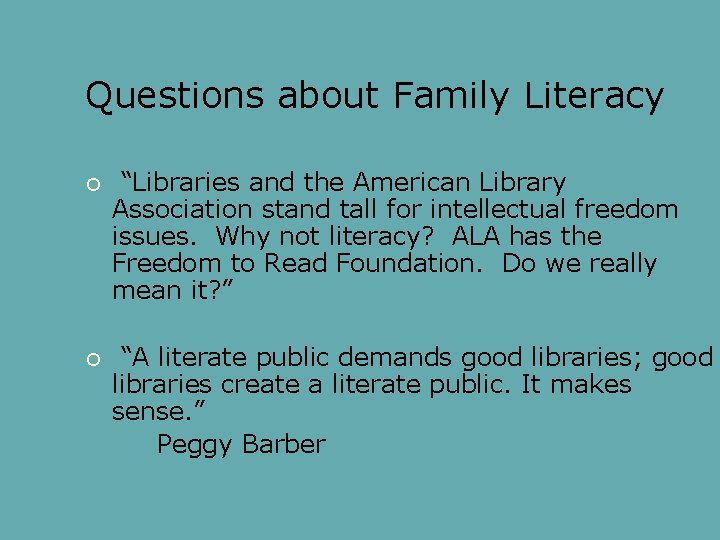 Questions about Family Literacy

○ “Libraries and the American Library Association stand tall for intellectual freedom issues. Why not literacy? ALA has the Freedom to Read Foundation. Do we really mean it?”

○ “A literate public demands good libraries; good libraries create a literate public. It makes sense.”

Peggy Barber